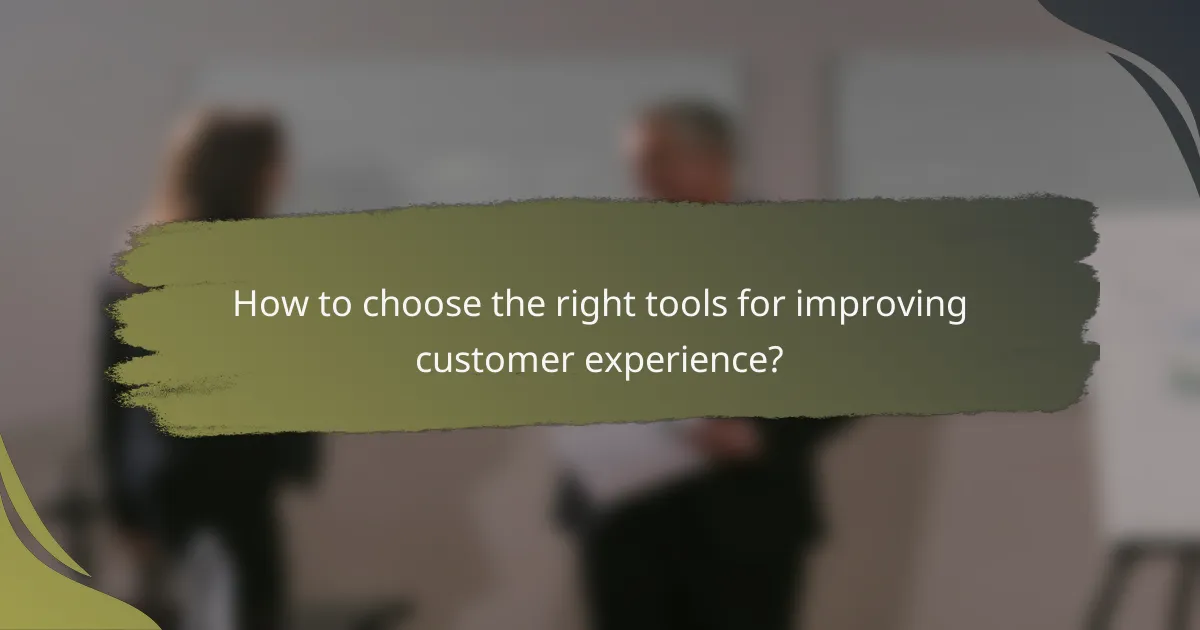 How to choose the right tools for improving customer experience?